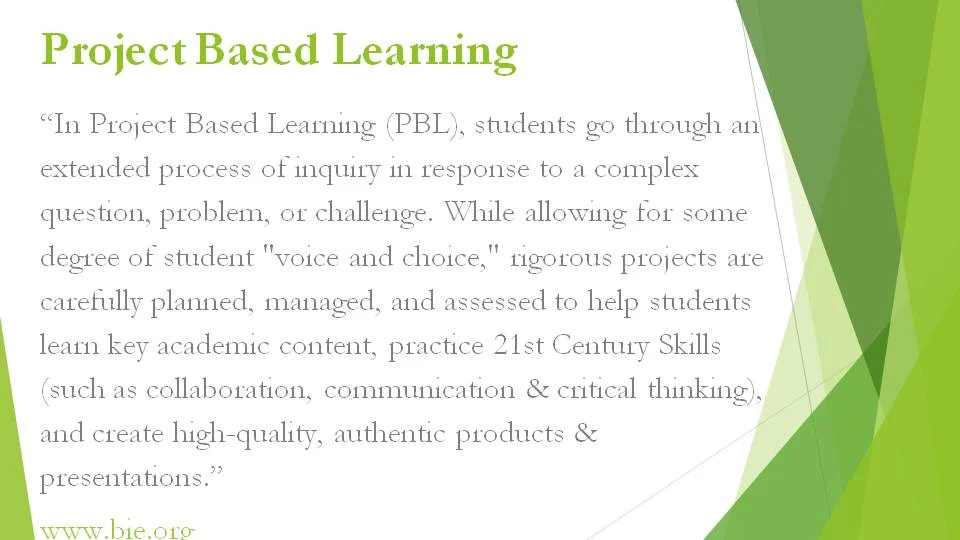 Project Based Learning

“In Project Based Learning (PBL), students go through an extended process of inquiry in response to a complex question, problem, or challenge. While allowing for some degree of student "voice and choice," rigorous projects are carefully planned, managed, and assessed to help students learn key academic content, practice 21st Century Skills (such as collaboration, communication & critical thinking), and create high-quality, authentic products & presentations.”

www.bie.org